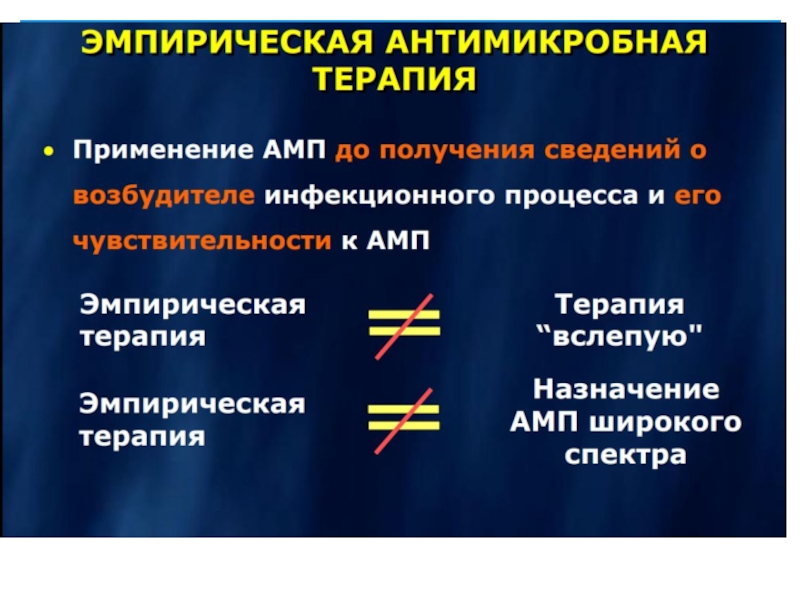 ЭМПИРИЧЕСКАЯ АНТИМИКРОБНАЯ ТЕРАПИЯ

• Применение АМП до получения сведений о возбудителе инфекционного процесса и его чувствительности к АМП

Эмпирическая терапия $\neq$ Терапия “вслепую"

Эмпирическая терапия $\neq$ Назначение АМП широкого спектра